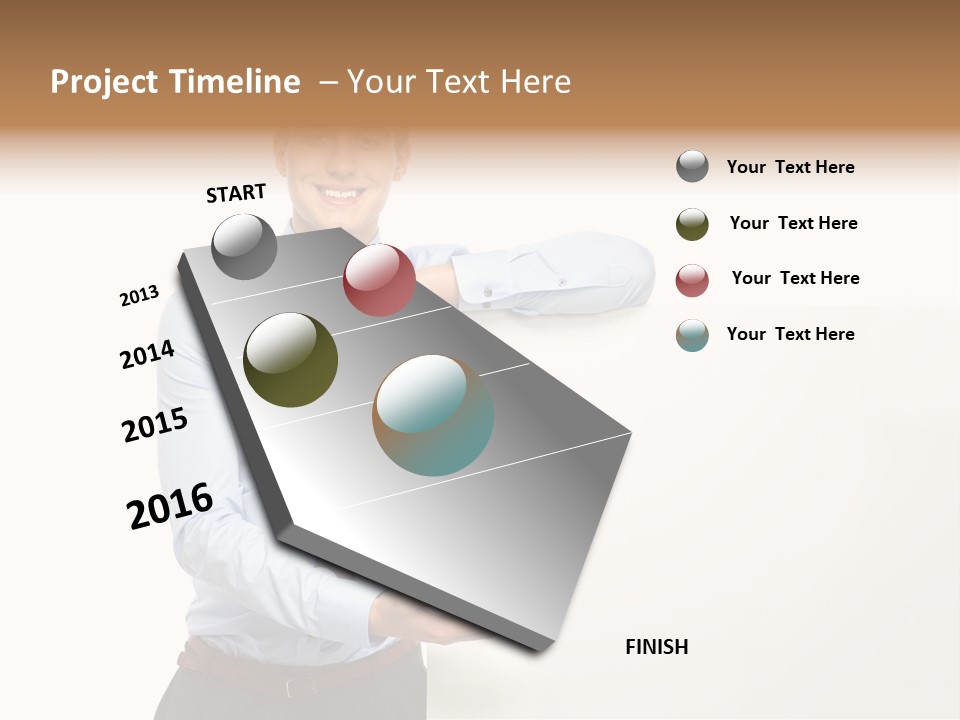 Project Timeline – Your Text Here

START

2013

2014

2015

2016

FINISH

Your Text Here

Your Text Here

Your Text Here

Your Text Here